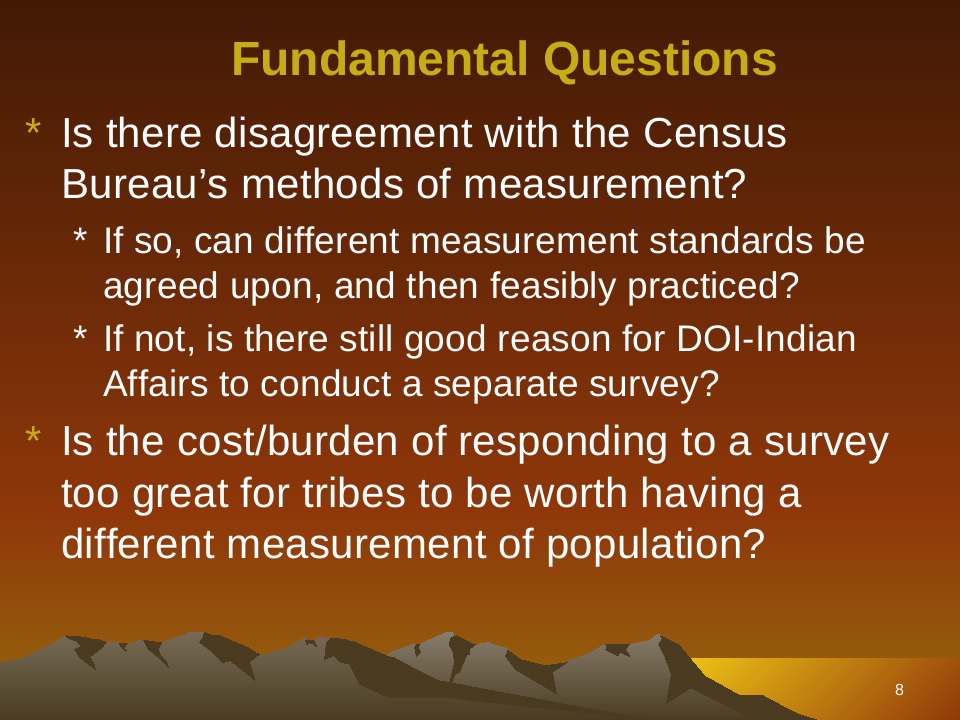 Fundamental Questions

* Is there disagreement with the Census Bureau’s methods of measurement?

* If so, can different measurement standards be agreed upon, and then feasibly practiced?

* If not, is there still good reason for DOI-Indian Affairs to conduct a separate survey?

* Is the cost/burden of responding to a survey too great for tribes to be worth having a different measurement of population?

8